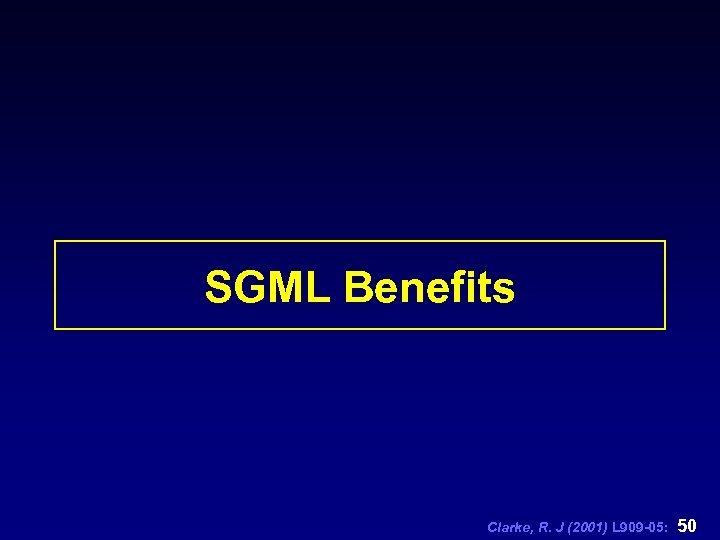 SGML Benefits

Clarke, R. J (2001) L909-05: 50